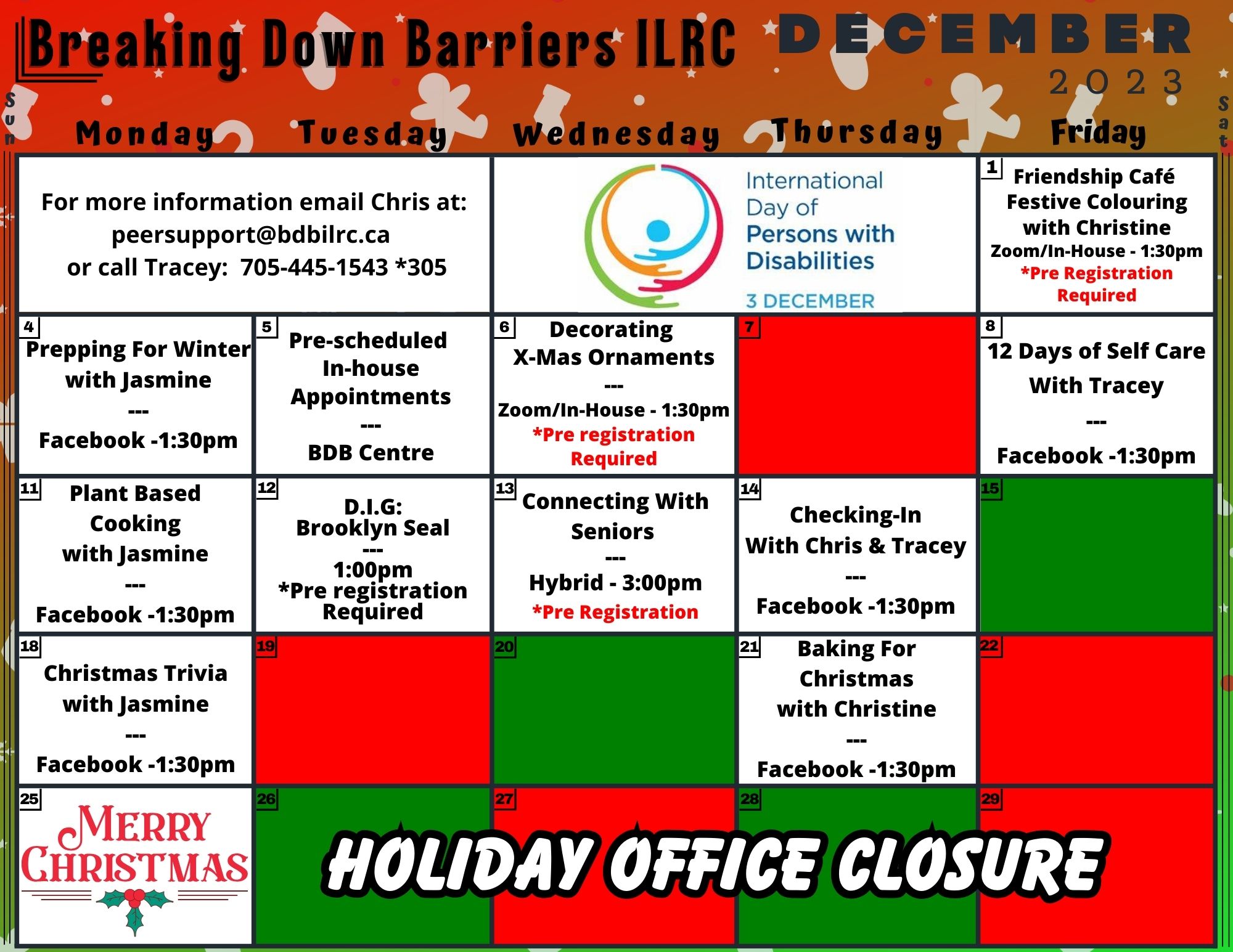 Breaking Down Barriers ILRC

DECEMBER
2023

Sun

Monday

Tuesday

Wednesday

Thursday

Friday

Sat

For more information email Chris at:
peersupport@bdbilrc.ca
or call Tracey: 705-445-1543 *305

International Day of Persons with Disabilities
3 DECEMBER

1 Friendship Café
Festive Colouring
with Christine
Zoom/In-House - 1:30pm
*Pre Registration Required

4 Prepping For Winter
with Jasmine
---
Facebook -1:30pm

5 Pre-scheduled
In-house
Appointments
---
BDB Centre

6 Decorating
X-Mas Ornaments
---
Zoom/In-House - 1:30pm
*Pre registration Required

7

8 12 Days of Self Care
With Tracey
---
Facebook -1:30pm

11 Plant Based
Cooking
with Jasmine
---
Facebook -1:30pm

12 D.I.G:
Brooklyn Seal
---
1:00pm
*Pre registration
Required

13 Connecting With
Seniors
---
Hybrid - 3:00pm
*Pre Registration

14 Checking-In
With Chris & Tracey
---
Facebook -1:30pm

15

18 Christmas Trivia
with Jasmine
---
Facebook -1:30pm

19

20

21 Baking For
Christmas
with Christine
---
Facebook -1:30pm

22

25 MERRY CHRISTMAS

26

27

28

29

HOLIDAY OFFICE CLOSURE